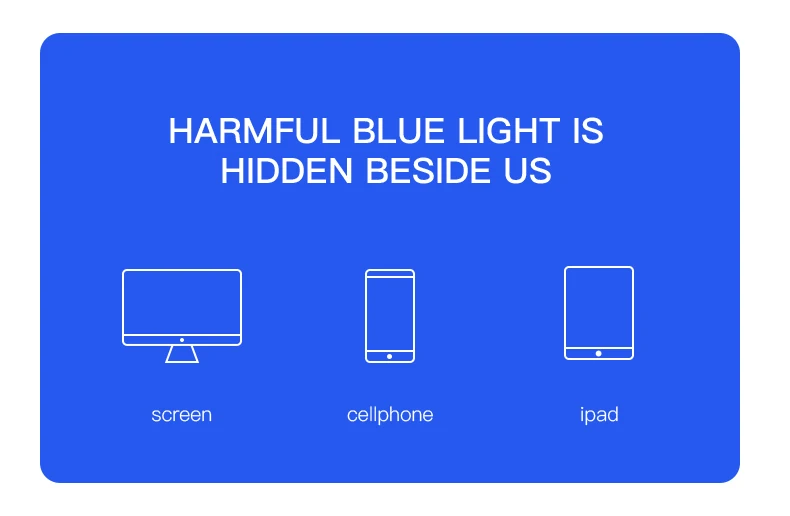 HARMFUL BLUE LIGHT IS HIDDEN BESIDE US

screen

cellphone

ipad